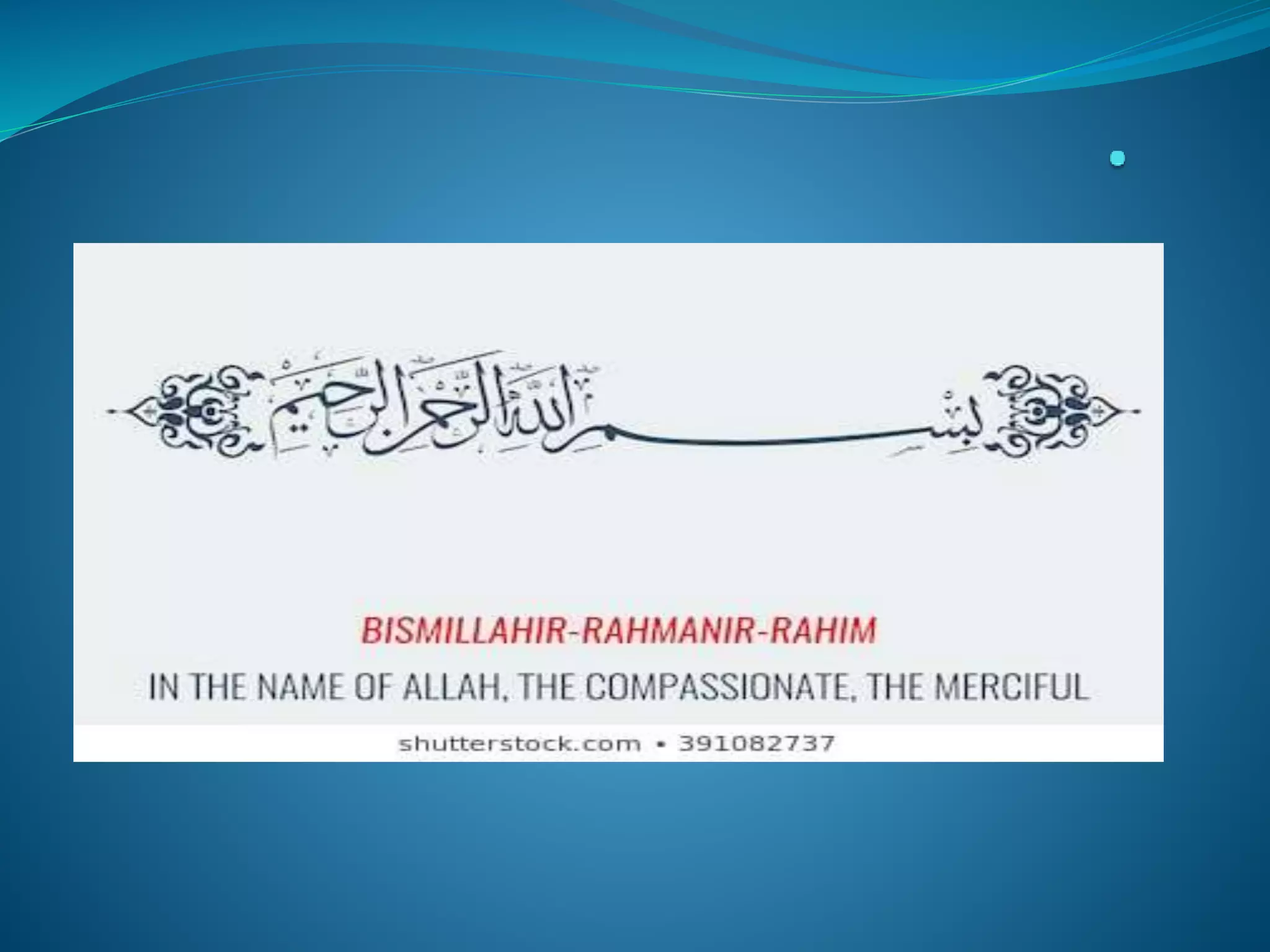 بسم الله الرحمن الرحيم

BISMILLAHIR-RAHMANIR-RAHIM

IN THE NAME OF ALLAH, THE COMPASSIONATE, THE MERCIFUL

shutterstock.com • 391082737